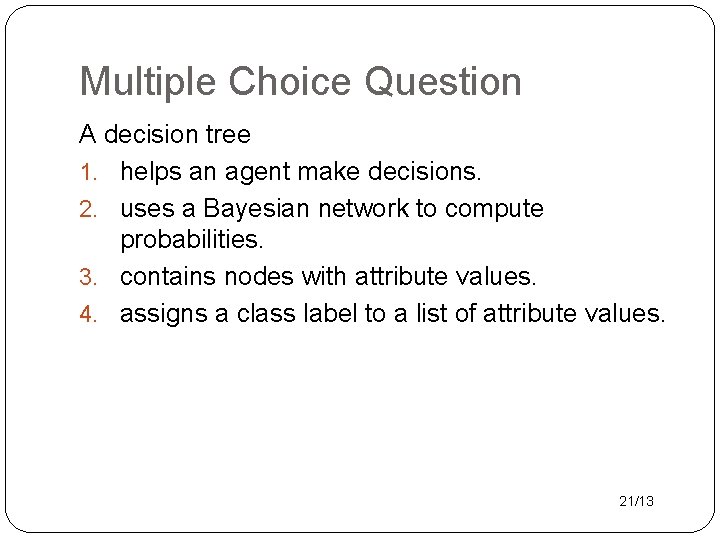 Multiple Choice Question

A decision tree

1. helps an agent make decisions.
2. uses a Bayesian network to compute probabilities.
3. contains nodes with attribute values.
4. assigns a class label to a list of attribute values.

21/13